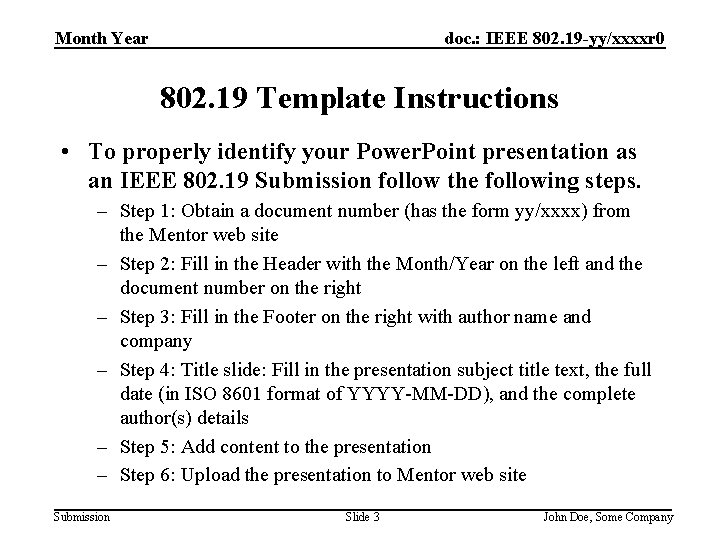 Month Year

doc.: IEEE 802.19-yy/xxxxr0

802.19 Template Instructions

• To properly identify your PowerPoint presentation as an IEEE 802.19 Submission follow the following steps.
– Step 1: Obtain a document number (has the form yy/xxxx) from the Mentor web site
– Step 2: Fill in the Header with the Month/Year on the left and the document number on the right
– Step 3: Fill in the Footer on the right with author name and company
– Step 4: Title slide: Fill in the presentation subject title text, the full date (in ISO 8601 format of YYYY-MM-DD), and the complete author(s) details
– Step 5: Add content to the presentation
– Step 6: Upload the presentation to Mentor web site

Submission

Slide 3

John Doe, Some Company